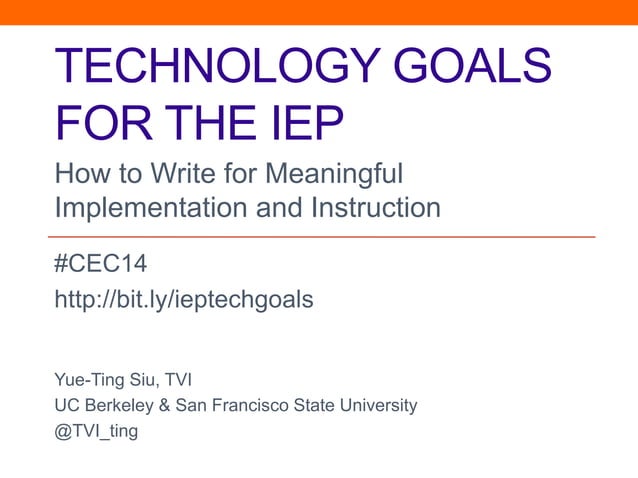 TECHNOLOGY GOALS FOR THE IEP

How to Write for Meaningful Implementation and Instruction

#CEC14
http://bit.ly/ieptechgoals

Yue-Ting Siu, TVI
UC Berkeley & San Francisco State University
@TVI_ting